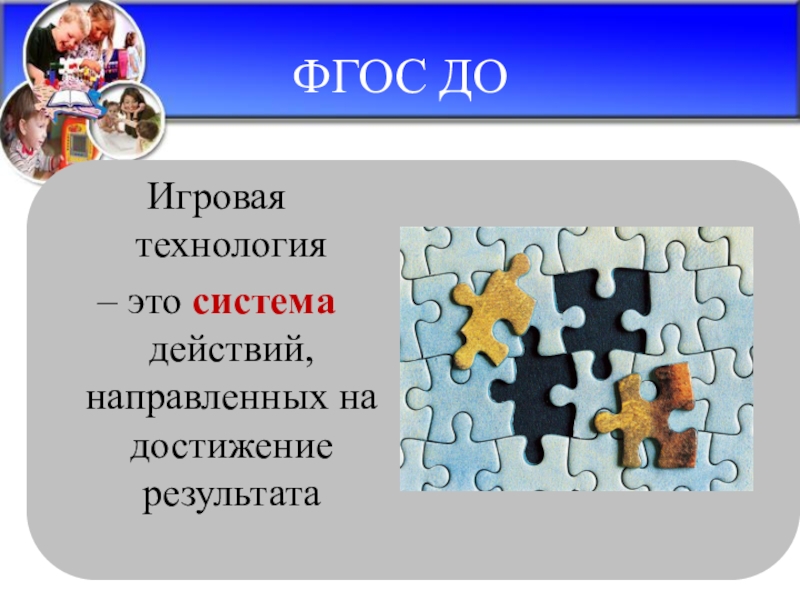 ФГОС ДО

Игровая технология – это система действий, направленных на достижение результата